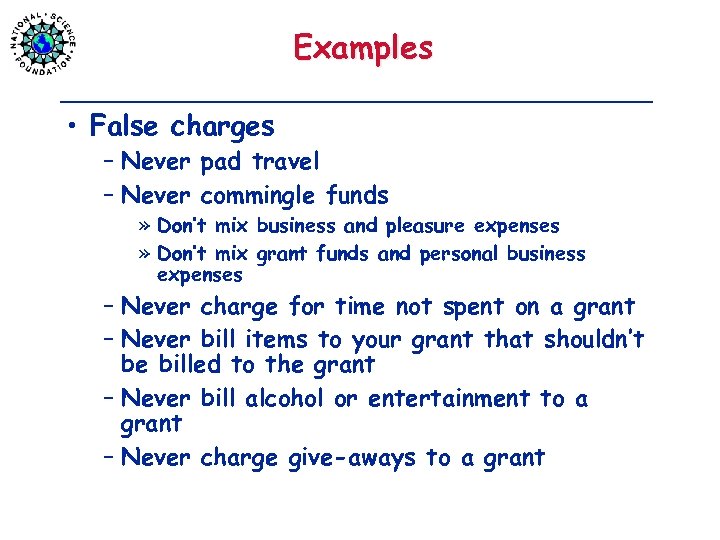 NATIONAL SCIENCE FOUNDATION

Examples

• False charges
– Never pad travel
– Never commingle funds
» Don't mix business and pleasure expenses
» Don't mix grant funds and personal business expenses
– Never charge for time not spent on a grant
– Never bill items to your grant that shouldn't be billed to the grant
– Never bill alcohol or entertainment to a grant
– Never charge give-aways to a grant